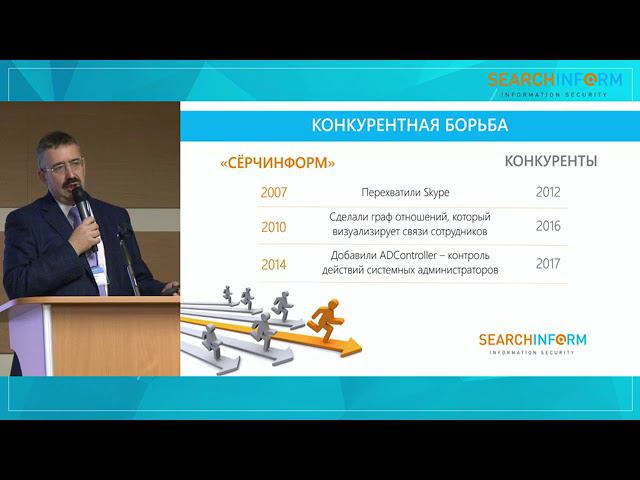 SEARCHINFORM
INFORMATION SECURITY

КОНКУРЕНТНАЯ БОРЬБА

| «СЁРЧИНФОРМ» | | КОНКУРЕНТЫ |
|---|---|---|
| 2007 | Перехватили Skype | 2012 |
| 2010 | Сделали граф отношений, который визуализирует связи сотрудников | 2016 |
| 2014 | Добавили ADController – контроль действий системных администраторов | 2017 |

SEARCHINFORM
INFORMATION SECURITY